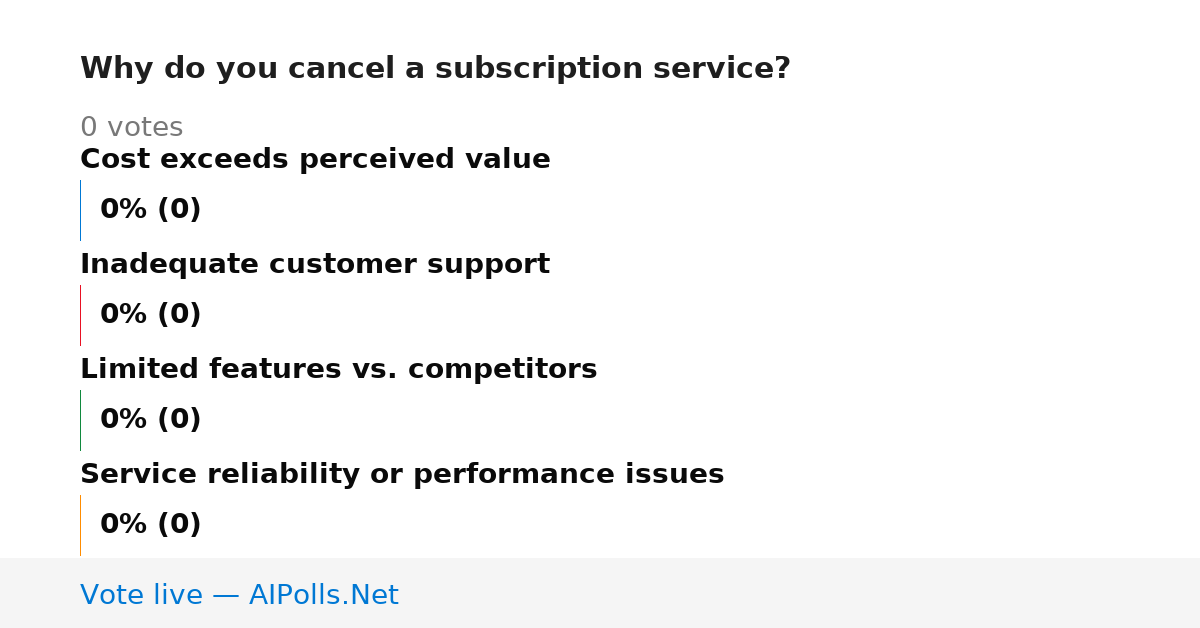 Why do you cancel a subscription service?

0 votes

Cost exceeds perceived value

0% (0)

Inadequate customer support

0% (0)

Limited features vs. competitors

0% (0)

Service reliability or performance issues

0% (0)

Vote live — AIPolls.Net